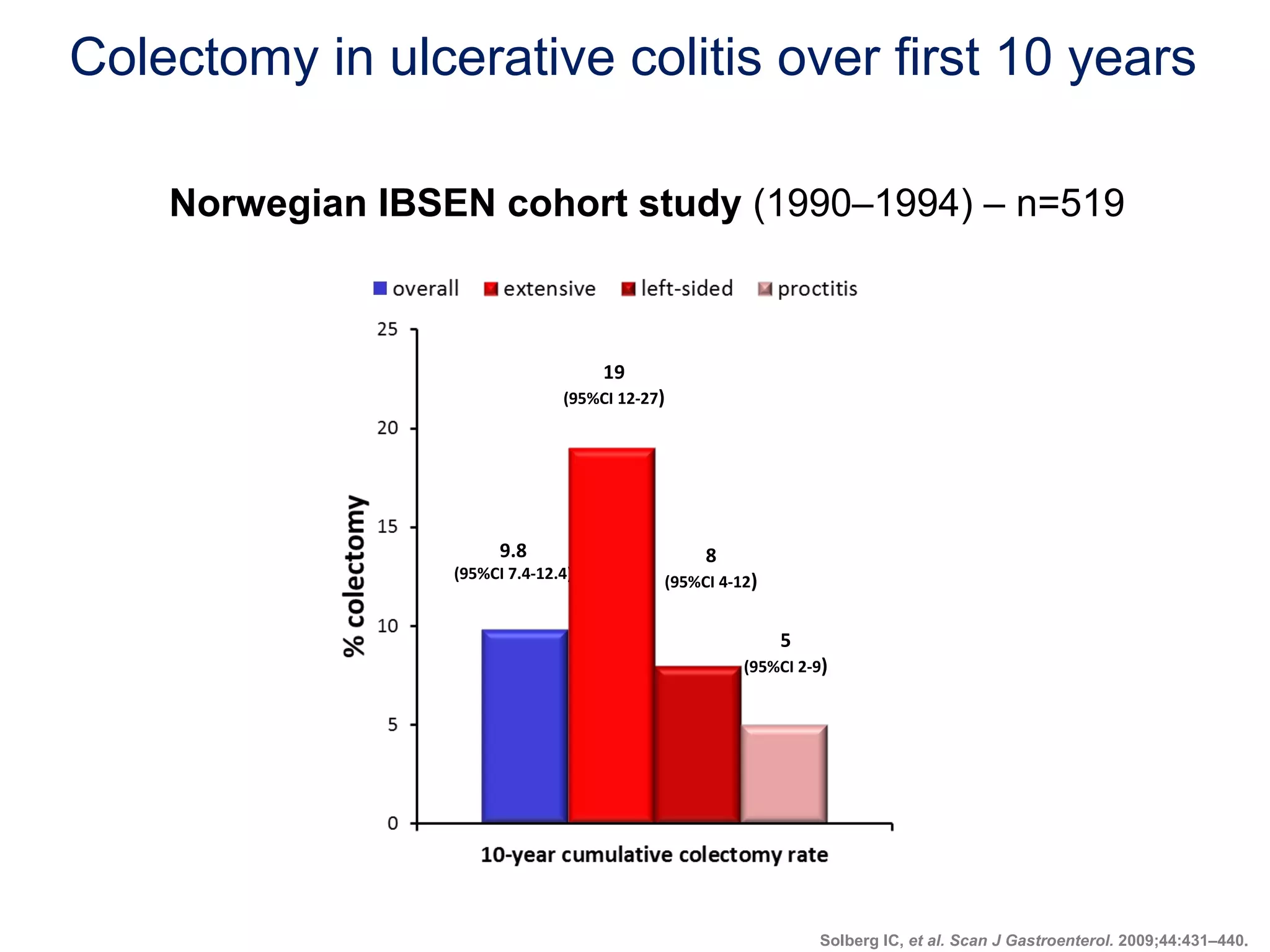 Colectomy in ulcerative colitis over first 10 years

Norwegian IBSEN cohort study (1990–1994) – n=519

overall extensive left-sided proctitis

25
20
15
10
5
0

% colectomy

9.8
(95%CI 7.4-12.4)

19
(95%CI 12-27)

8
(95%CI 4-12)

5
(95%CI 2-9)

10-year cumulative colectomy rate

Solberg IC, et al. Scan J Gastroenterol. 2009;44:431–440.